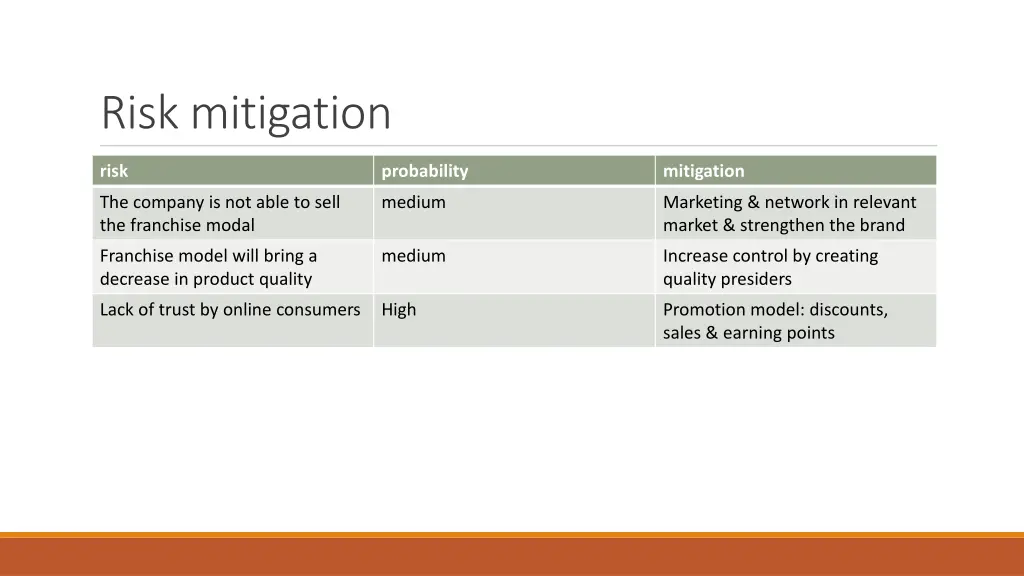 Risk mitigation

| risk | probability | mitigation |
|---|---|---|
| The company is not able to sell the franchise modal | medium | Marketing & network in relevant market & strengthen the brand |
| Franchise model will bring a decrease in product quality | medium | Increase control by creating quality presiders |
| Lack of trust by online consumers | High | Promotion model: discounts, sales & earning points |